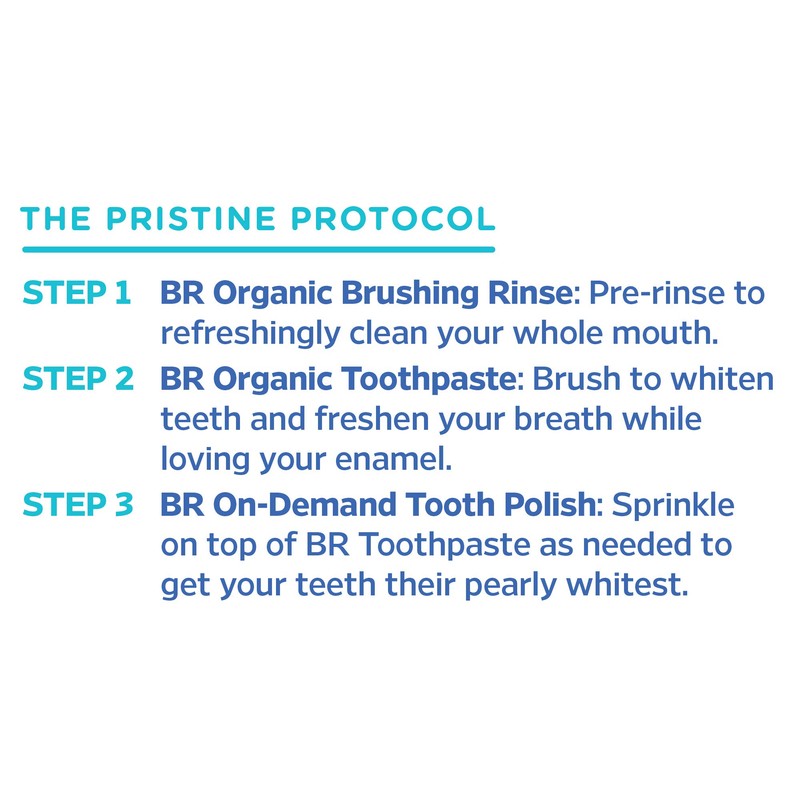 THE PRISTINE PROTOCOL

STEP 1 BR Organic Brushing Rinse: Pre-rinse to refreshingly clean your whole mouth.

STEP 2 BR Organic Toothpaste: Brush to whiten teeth and freshen your breath while loving your enamel.

STEP 3 BR On-Demand Tooth Polish: Sprinkle on top of BR Toothpaste as needed to get your teeth their pearly whitest.